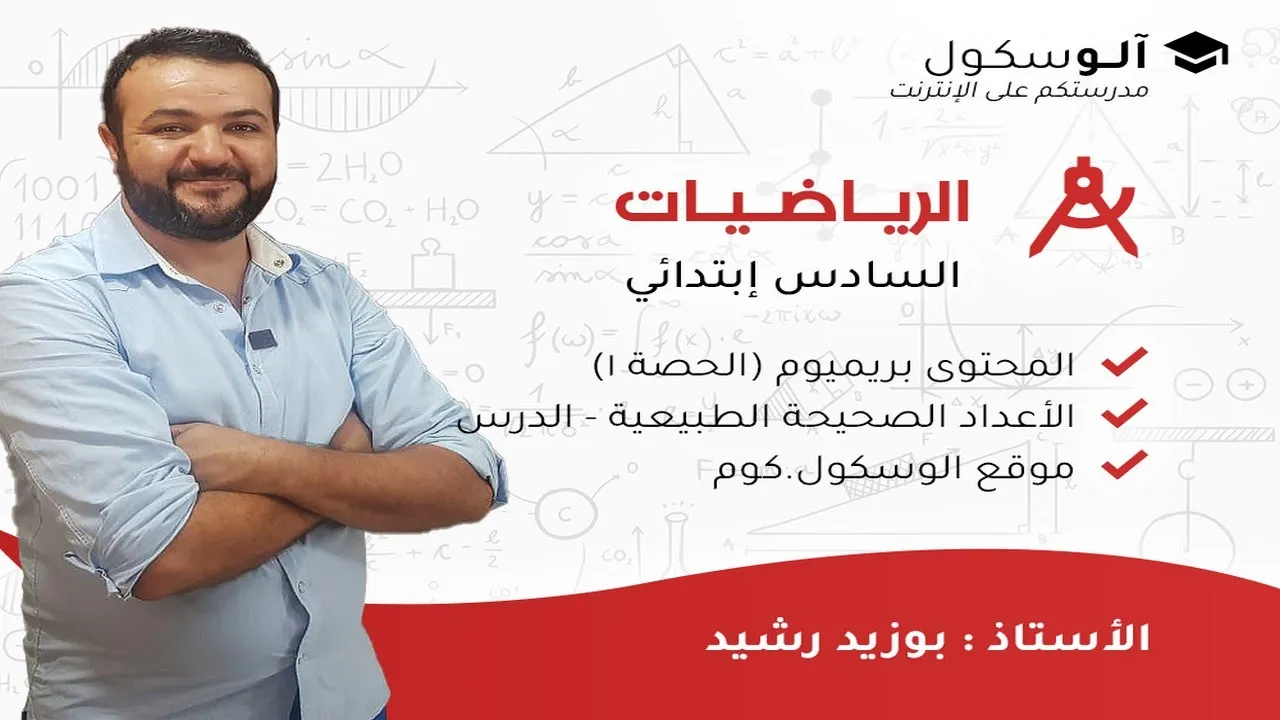 آلوسكول
مدرستكم على الإنترنت

الرياضيات
السادس إبتدائي

المحتوى بريميوم (الحصة ١)
الأعداد الصحيحة الطبيعية - الدرس
موقع الوسكول.كوم

الأستاذ : بوزيد رشيد